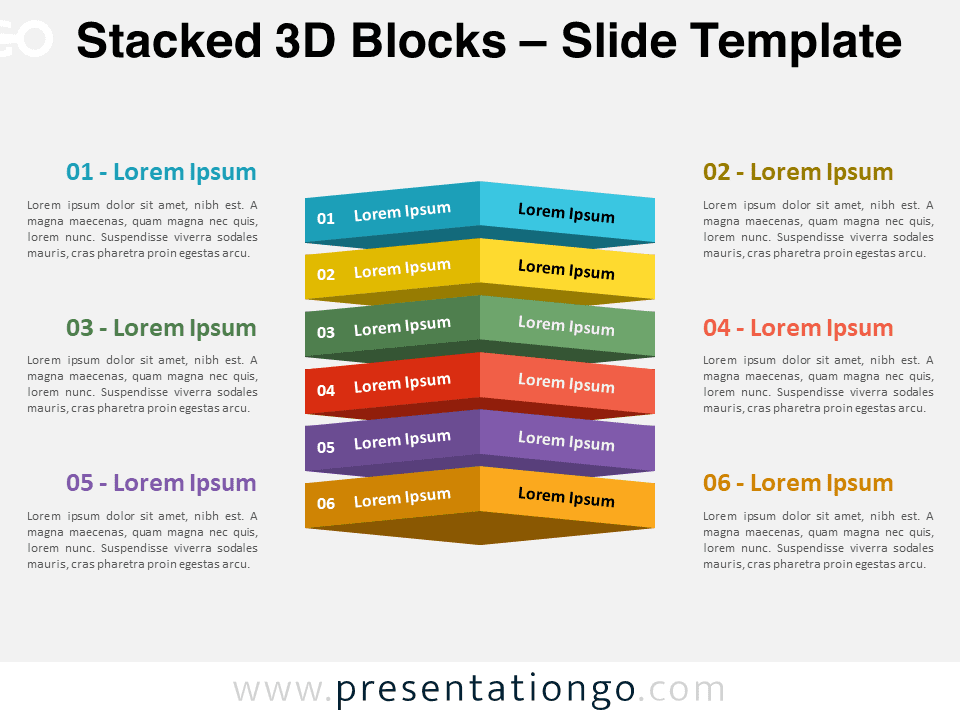 Stacked 3D Blocks – Slide Template

01 - Lorem Ipsum

Lorem ipsum dolor sit amet, nibh est. A magna maecenas, quam magna nec quis, lorem nunc. Suspendisse viverra sodales mauris, cras pharetra proin egestas arcu.

03 - Lorem Ipsum

Lorem ipsum dolor sit amet, nibh est. A magna maecenas, quam magna nec quis, lorem nunc. Suspendisse viverra sodales mauris, cras pharetra proin egestas arcu.

05 - Lorem Ipsum

Lorem ipsum dolor sit amet, nibh est. A magna maecenas, quam magna nec quis, lorem nunc. Suspendisse viverra sodales mauris, cras pharetra proin egestas arcu.

01 Lorem Ipsum Lorem Ipsum

02 Lorem Ipsum Lorem Ipsum

03 Lorem Ipsum Lorem Ipsum

04 Lorem Ipsum Lorem Ipsum

05 Lorem Ipsum Lorem Ipsum

06 Lorem Ipsum Lorem Ipsum

02 - Lorem Ipsum

Lorem ipsum dolor sit amet, nibh est. A magna maecenas, quam magna nec quis, lorem nunc. Suspendisse viverra sodales mauris, cras pharetra proin egestas arcu.

04 - Lorem Ipsum

Lorem ipsum dolor sit amet, nibh est. A magna maecenas, quam magna nec quis, lorem nunc. Suspendisse viverra sodales mauris, cras pharetra proin egestas arcu.

06 - Lorem Ipsum

Lorem ipsum dolor sit amet, nibh est. A magna maecenas, quam magna nec quis, lorem nunc. Suspendisse viverra sodales mauris, cras pharetra proin egestas arcu.

www.presentationgo.com